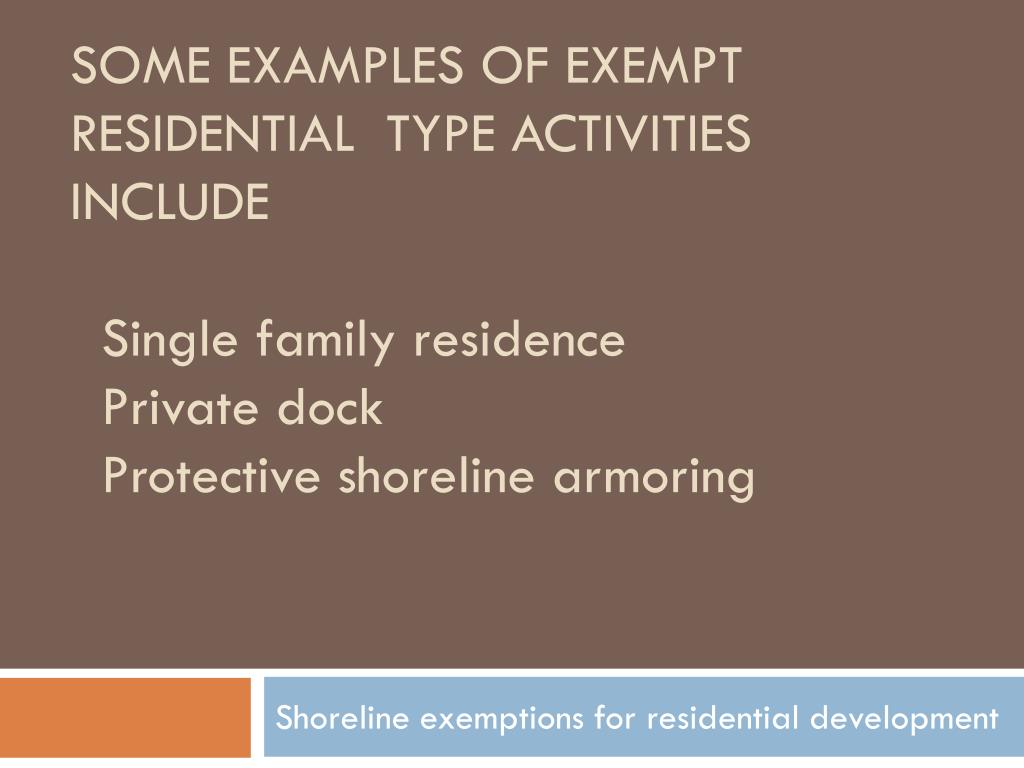 SOME EXAMPLES OF EXEMPT RESIDENTIAL TYPE ACTIVITIES INCLUDE

Single family residence
Private dock
Protective shoreline armoring

Shoreline exemptions for residential development